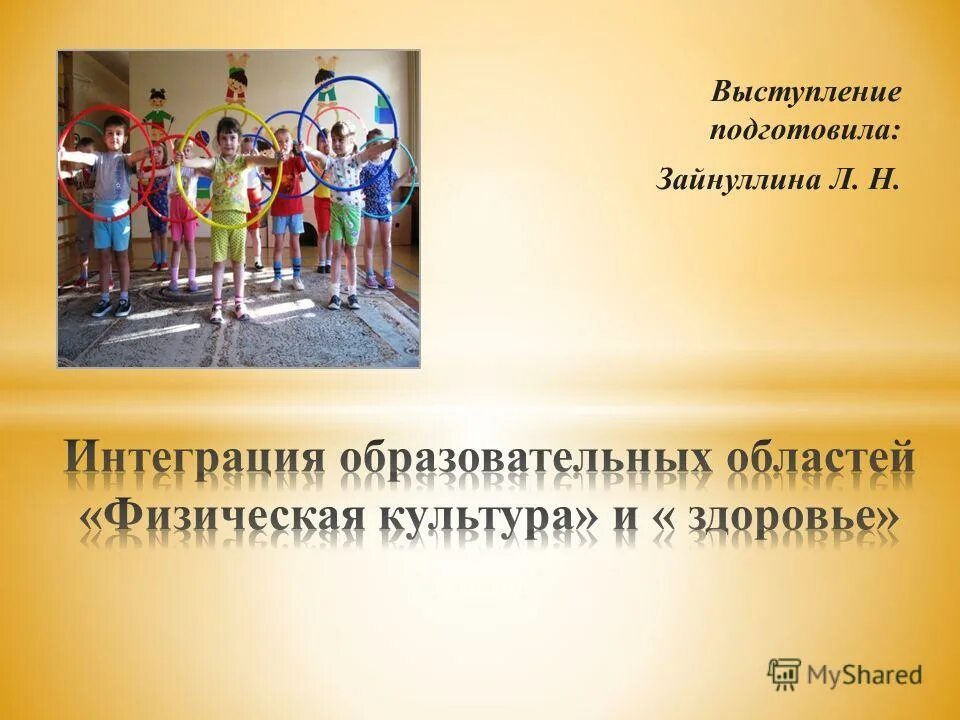 Выступление подготовила:

Зайнуллина Л. Н.

Интеграция образовательных областей «Физическая культура» и « здоровье»

MyShared